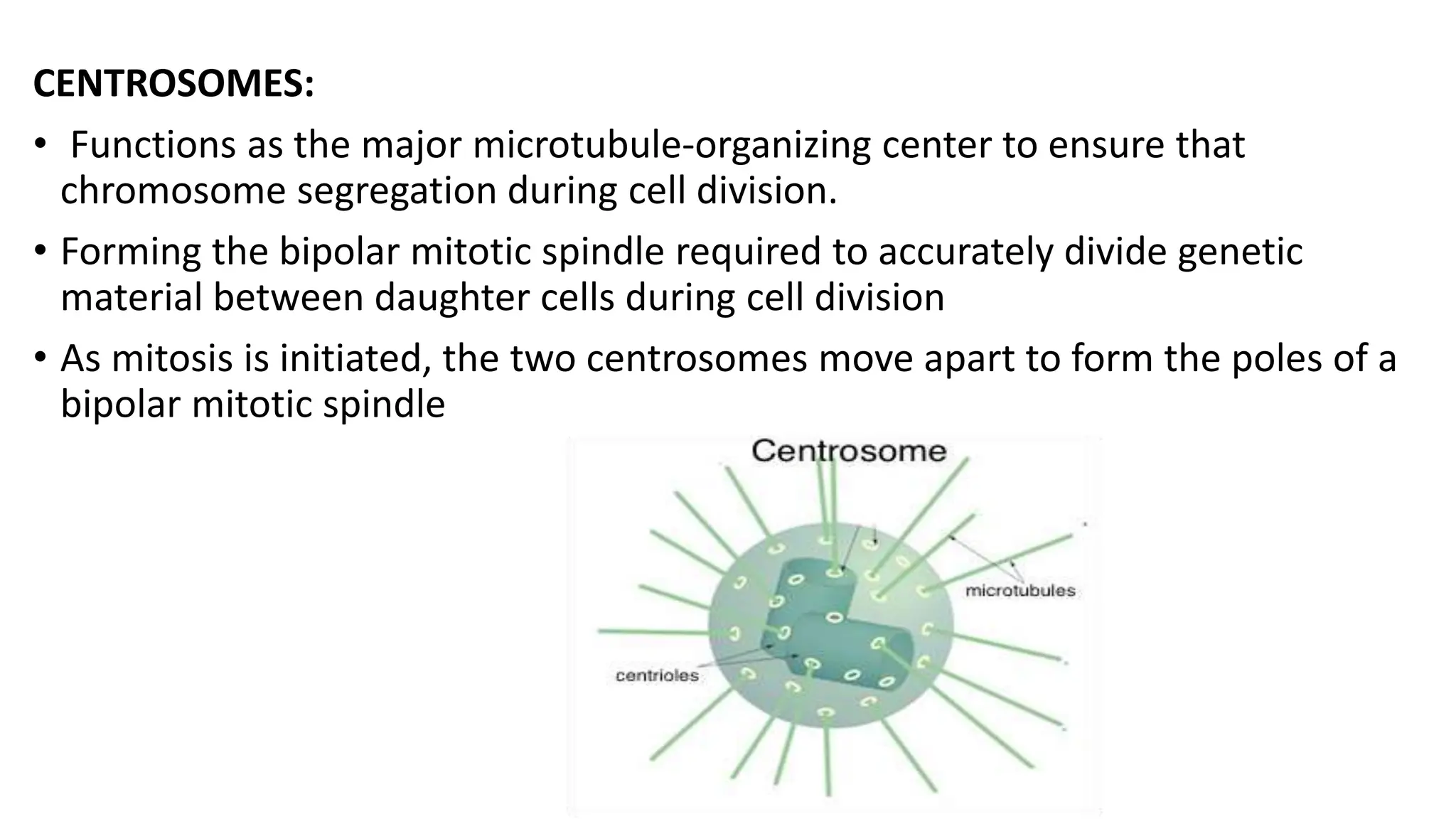 CENTROSOMES:

• Functions as the major microtubule-organizing center to ensure that chromosome segregation during cell division.

• Forming the bipolar mitotic spindle required to accurately divide genetic material between daughter cells during cell division

• As mitosis is initiated, the two centrosomes move apart to form the poles of a bipolar mitotic spindle

Centrosome

microtubules

centrioles